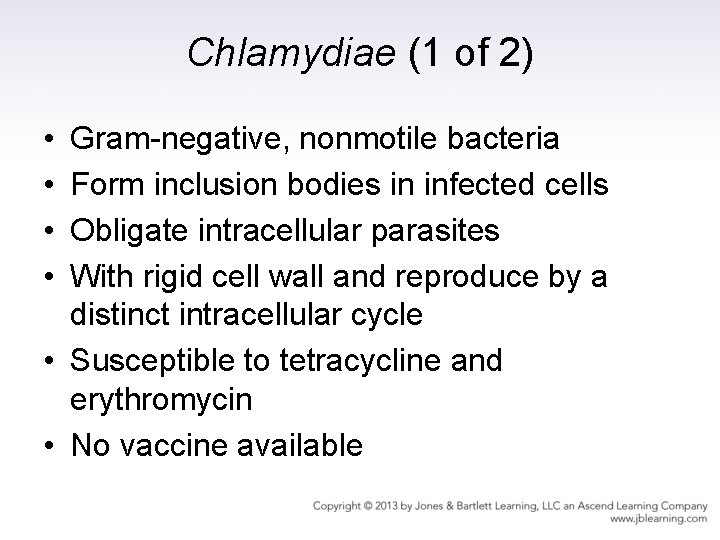 Chlamydiae (1 of 2)

• Gram-negative, nonmotile bacteria
• Form inclusion bodies in infected cells
• Obligate intracellular parasites
• With rigid cell wall and reproduce by a distinct intracellular cycle
• Susceptible to tetracycline and erythromycin
• No vaccine available

Copyright © 2013 by Jones & Bartlett Learning, LLC an Ascend Learning Company
www.jblearning.com